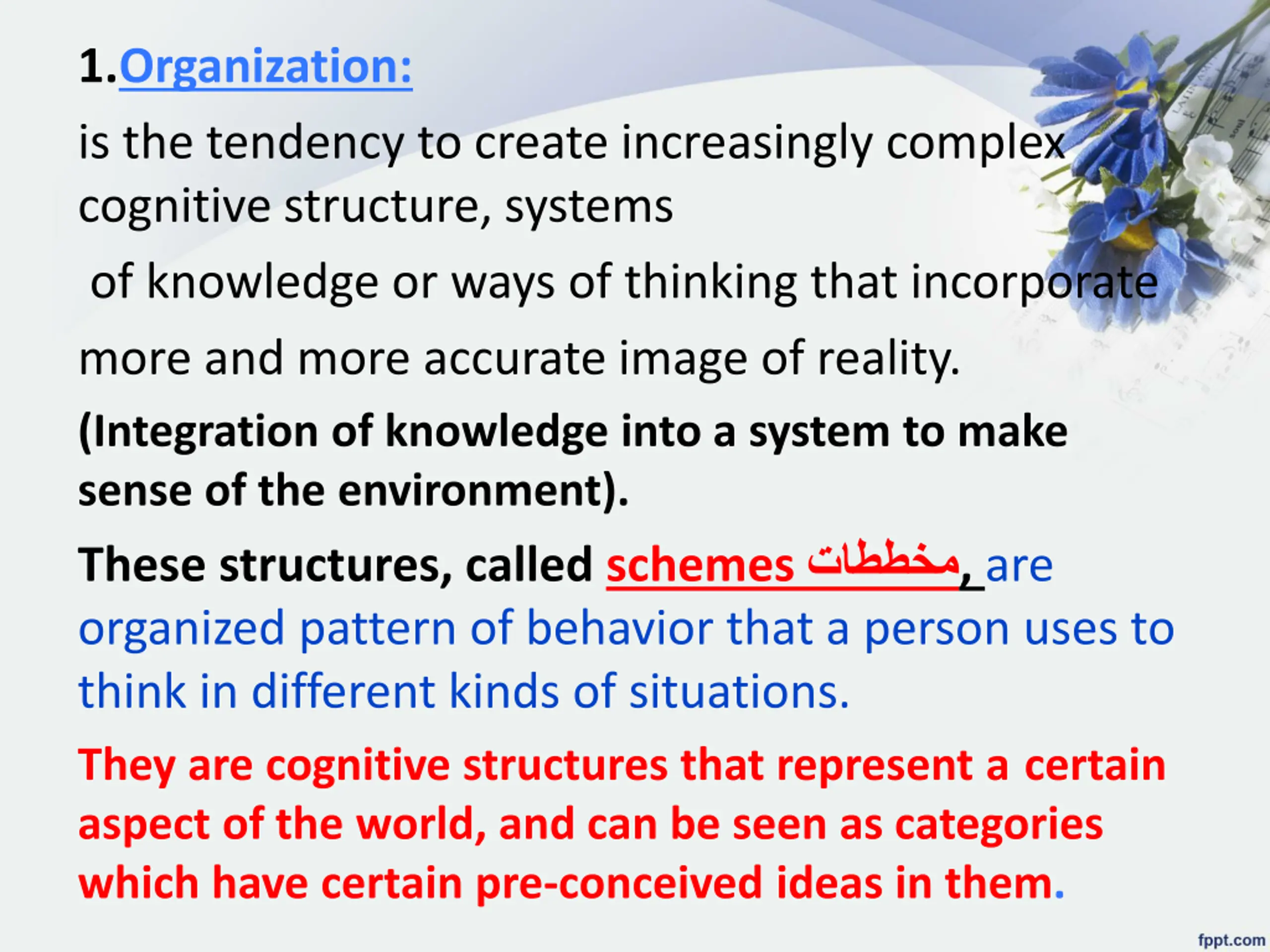 1.Organization:

is the tendency to create increasingly complex cognitive structure, systems

of knowledge or ways of thinking that incorporate

more and more accurate image of reality.

(Integration of knowledge into a system to make sense of the environment).

These structures, called schemes مخططات, are organized pattern of behavior that a person uses to think in different kinds of situations.

They are cognitive structures that represent a certain aspect of the world, and can be seen as categories which have certain pre-conceived ideas in them.

fppt.com